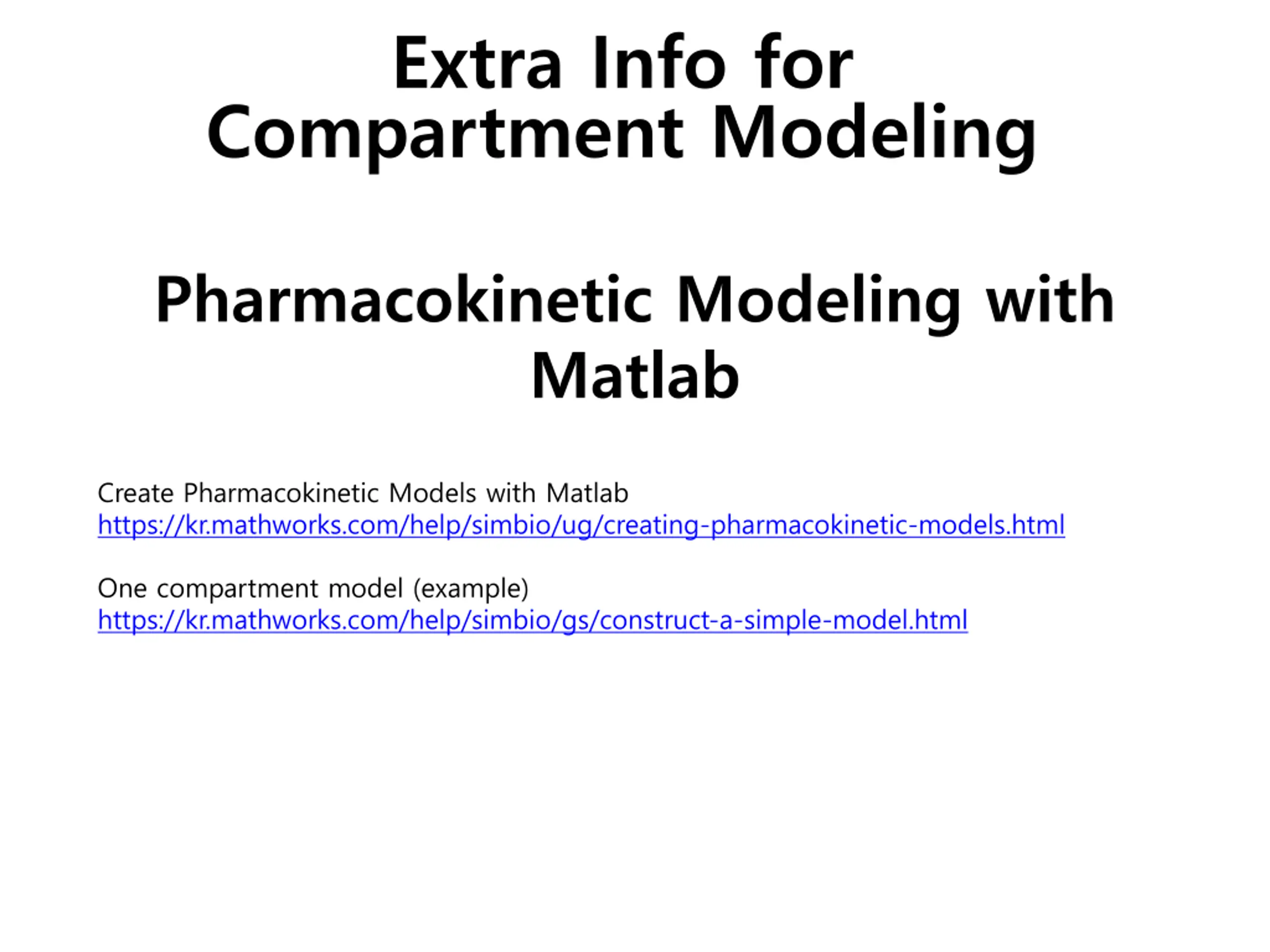 Extra Info for
Compartment Modeling

Pharmacokinetic Modeling with
Matlab

Create Pharmacokinetic Models with Matlab
https://kr.mathworks.com/help/simbio/ug/creating-pharmacokinetic-models.html

One compartment model (example)
https://kr.mathworks.com/help/simbio/gs/construct-a-simple-model.html